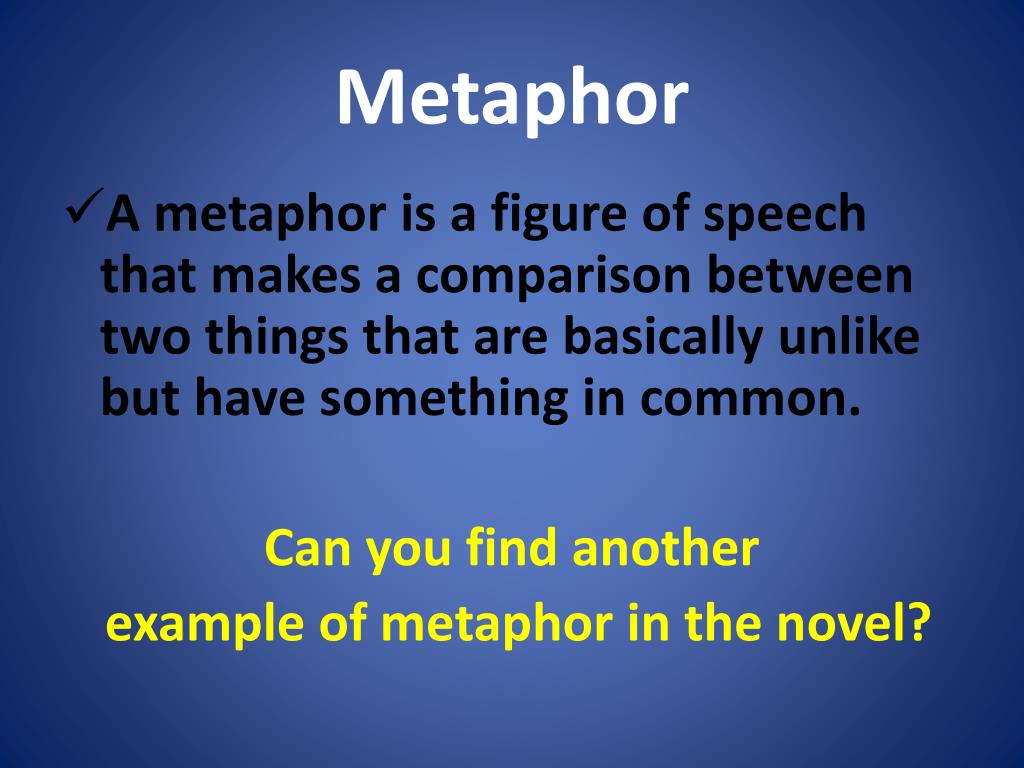 Metaphor

✓A metaphor is a figure of speech that makes a comparison between two things that are basically unlike but have something in common.

Can you find another example of metaphor in the novel?